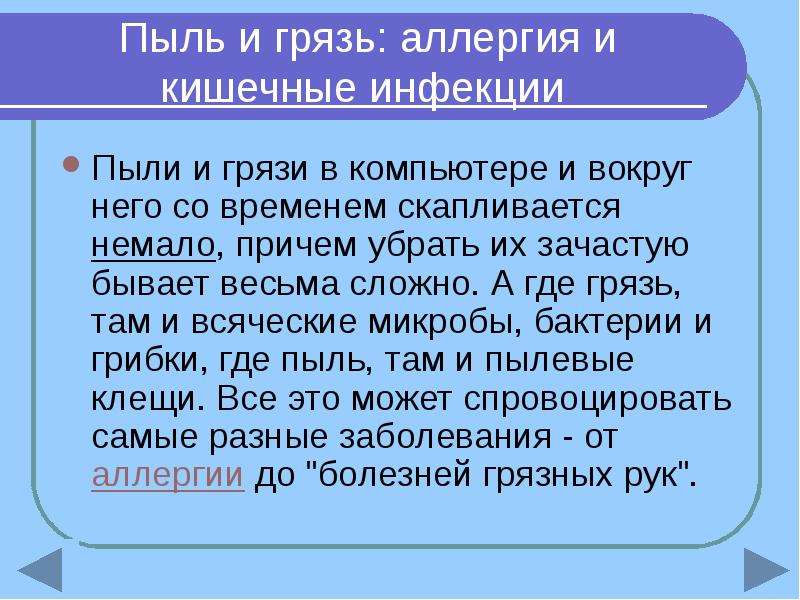 Пыль и грязь: аллергия и кишечные инфекции

• Пыли и грязи в компьютере и вокруг него со временем скапливается немало, причем убрать их зачастую бывает весьма сложно. А где грязь, там и всяческие микробы, бактерии и грибки, где пыль, там и пылевые клещи. Все это может спровоцировать самые разные заболевания - от аллергии до "болезней грязных рук".